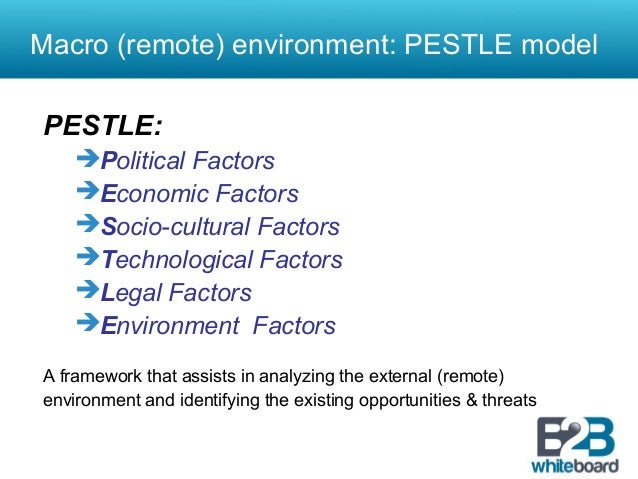 Macro (remote) environment: PESTLE model

PESTLE:

➔Political Factors
➔Economic Factors
➔Socio-cultural Factors
➔Technological Factors
➔Legal Factors
➔Environment Factors

A framework that assists in analyzing the external (remote) environment and identifying the existing opportunities & threats

B2B whiteboard